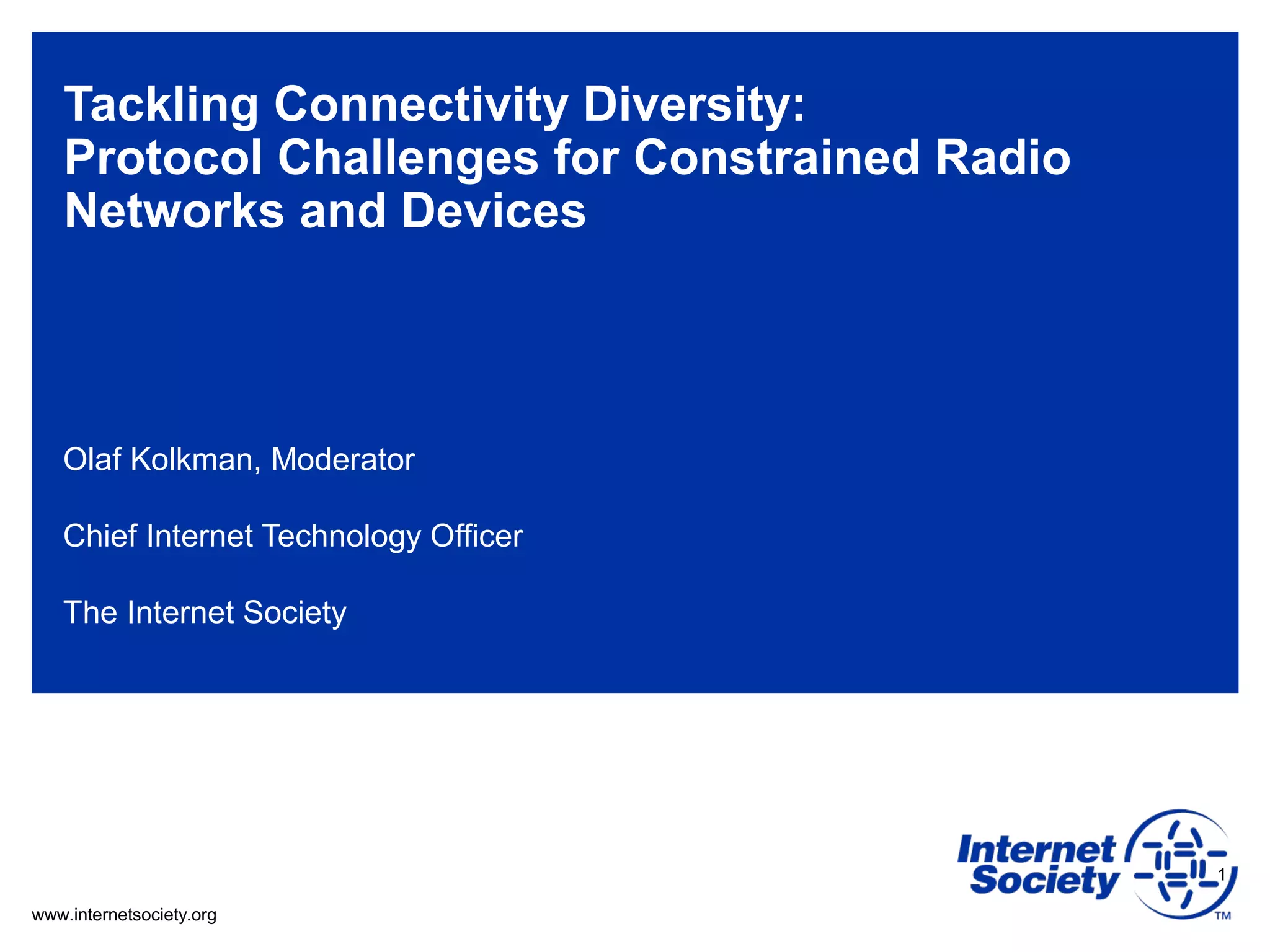 Tackling Connectivity Diversity:
Protocol Challenges for Constrained Radio Networks and Devices

Olaf Kolkman, Moderator

Chief Internet Technology Officer

The Internet Society

Internet Society ™

1

www.internetsociety.org